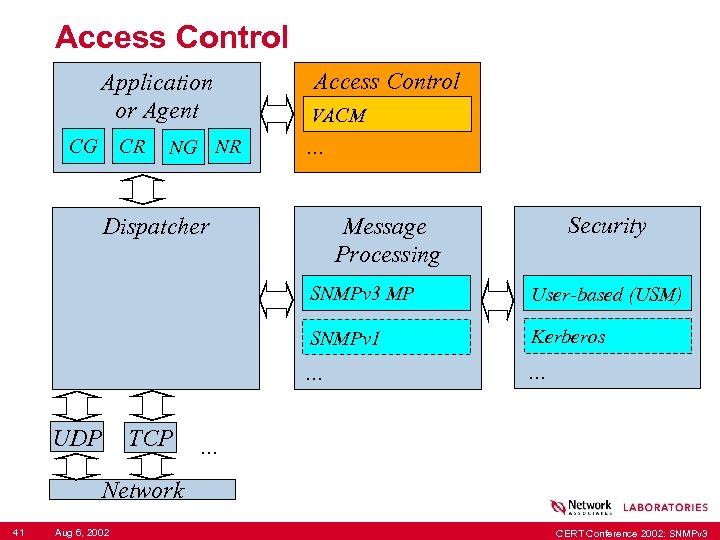 Access Control

Application or Agent

CG CR NG NR

Access Control

VACM

...

Dispatcher

Message Processing

SNMPv3 MP

SNMPv1

...

Security

User-based (USM)

Kerberos

...

UDP TCP ...

Network

Network ASSOCIATES LABORATORIES

41 Aug 6, 2002 CERT Conference 2002: SNMPv3